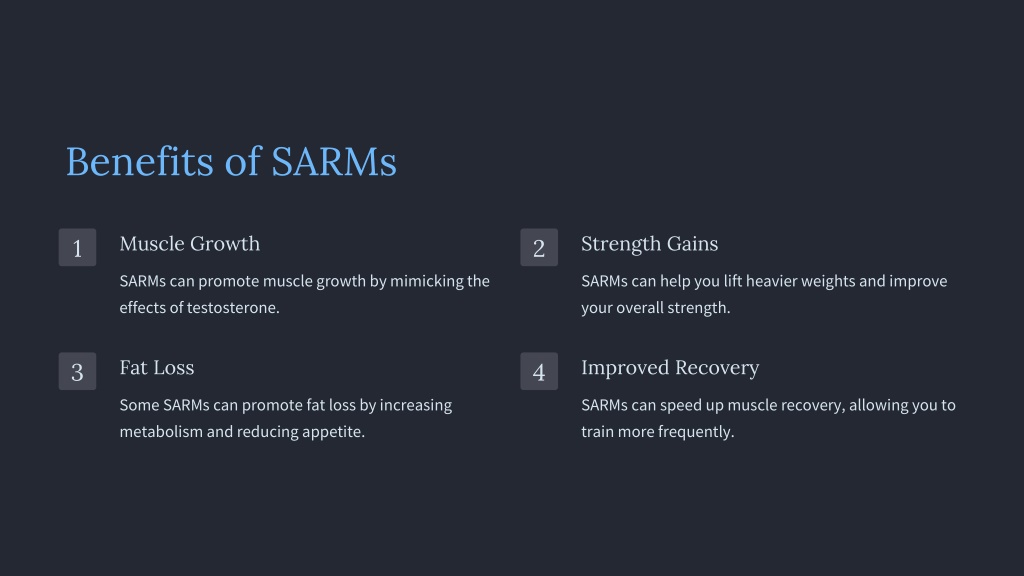 Benefits of SARMs

1

Muscle Growth

SARMs can promote muscle growth by mimicking the effects of testosterone.

2

Strength Gains

SARMs can help you lift heavier weights and improve your overall strength.

3

Fat Loss

Some SARMs can promote fat loss by increasing metabolism and reducing appetite.

4

Improved Recovery

SARMs can speed up muscle recovery, allowing you to train more frequently.